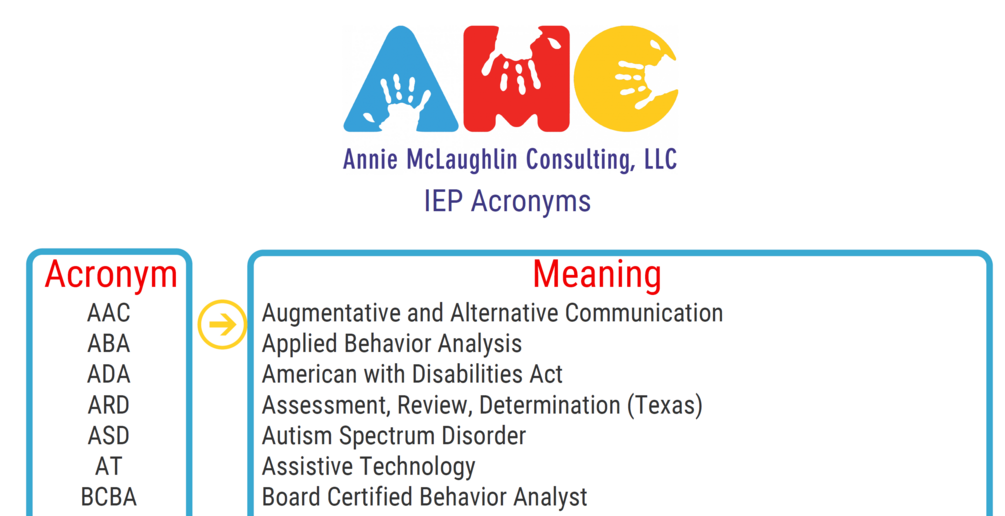 AMC

Annie McLaughlin Consulting, LLC

IEP Acronyms

| Acronym | Meaning |
|---|---|
| AAC | Augmentative and Alternative Communication |
| ABA | Applied Behavior Analysis |
| ADA | American with Disabilities Act |
| ARD | Assessment, Review, Determination (Texas) |
| ASD | Autism Spectrum Disorder |
| AT | Assistive Technology |
| BCBA | Board Certified Behavior Analyst |